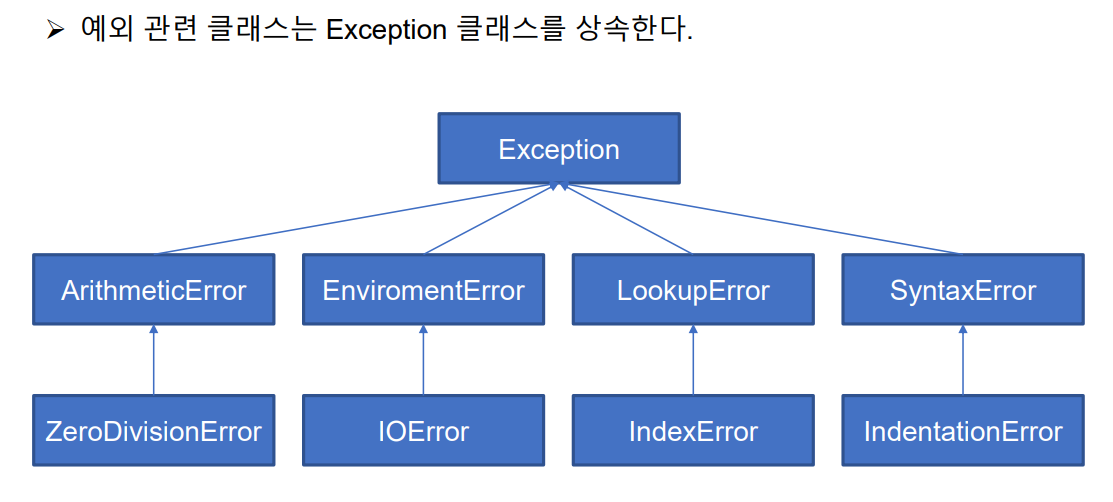 ➢ 예외 관련 클래스는 Exception 클래스를 상속한다.

Exception

ArithmeticError
EnviromentError
LookupError
SyntaxError

ZeroDivisionError
IOError
IndexError
IndentationError